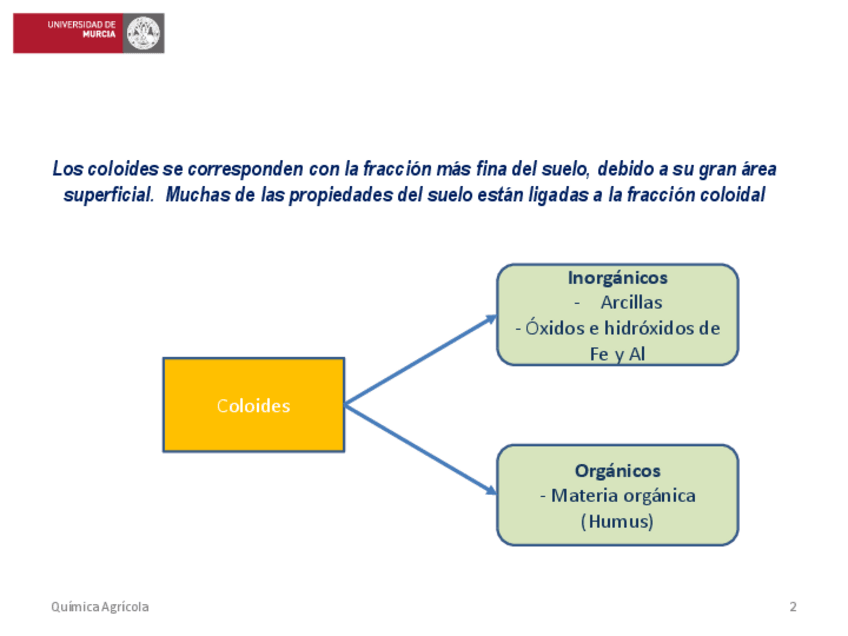 UNIVERSIDAD DE MURCIA

Los coloides se corresponden con la fracción más fina del suelo, debido a su gran área superficial. Muchas de las propiedades del suelo están ligadas a la fracción coloidal

Coloides

Inorgánicos
- Arcillas
- Óxidos e hidróxidos de Fe y Al

Orgánicos
- Materia orgánica (Humus)

Química Agrícola

2